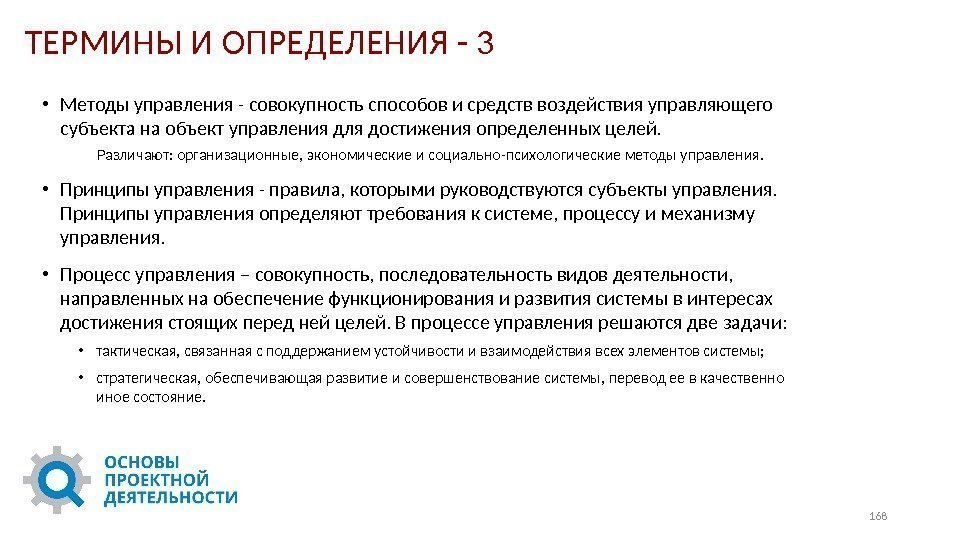 ТЕРМИНЫ И ОПРЕДЕЛЕНИЯ - 3

• Методы управления - совокупность способов и средств воздействия управляющего субъекта на объект управления для достижения определенных целей.

Различают: организационные, экономические и социально-психологические методы управления.

• Принципы управления - правила, которыми руководствуются субъекты управления. Принципы управления определяют требования к системе, процессу и механизму управления.

• Процесс управления – совокупность, последовательность видов деятельности, направленных на обеспечение функционирования и развития системы в интересах достижения стоящих перед ней целей. В процессе управления решаются две задачи:

• тактическая, связанная с поддержанием устойчивости и взаимодействия всех элементов системы;

• стратегическая, обеспечивающая развитие и совершенствование системы, перевод ее в качественно иное состояние.

ОСНОВЫ ПРОЕКТНОЙ ДЕЯТЕЛЬНОСТИ

168